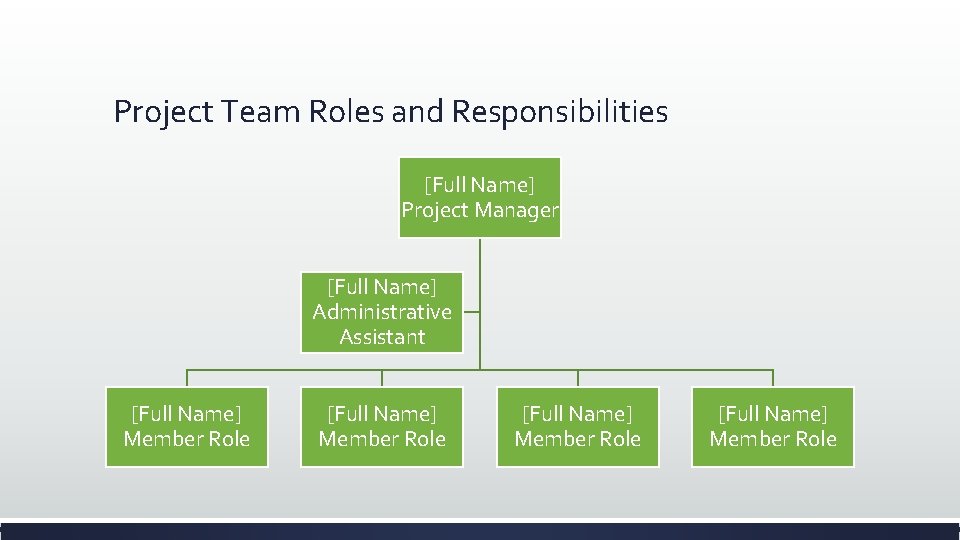 Project Team Roles and Responsibilities

[Full Name]
Project Manager

[Full Name]
Administrative Assistant

[Full Name]
Member Role

[Full Name]
Member Role

[Full Name]
Member Role

[Full Name]
Member Role